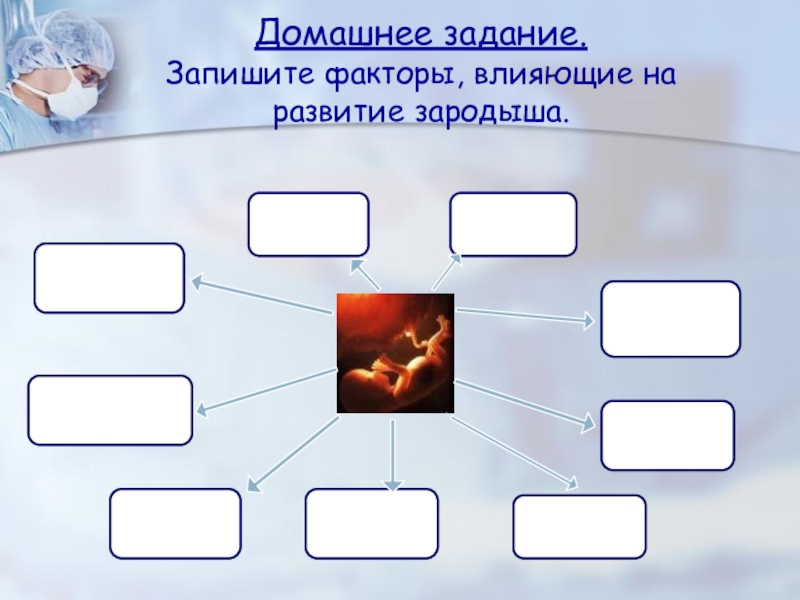 Домашнее задание.
Запишите факторы, влияющие на развитие зародыша.